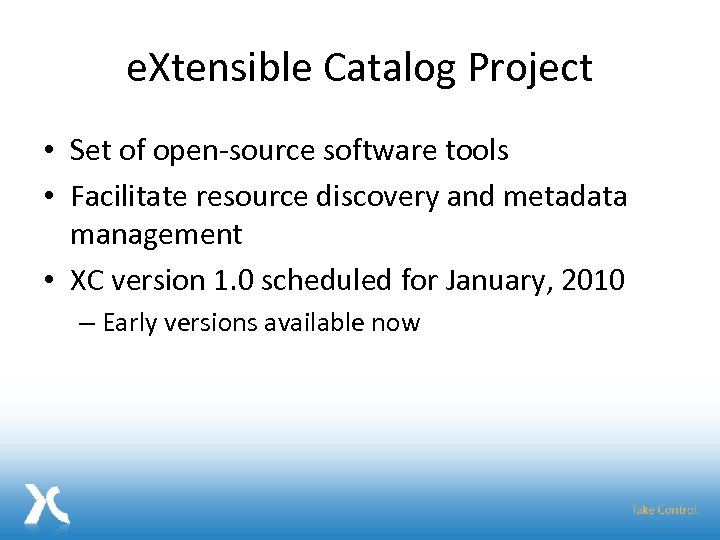 eXtensible Catalog Project

• Set of open-source software tools
• Facilitate resource discovery and metadata management
• XC version 1.0 scheduled for January, 2010
– Early versions available now

Take Control.